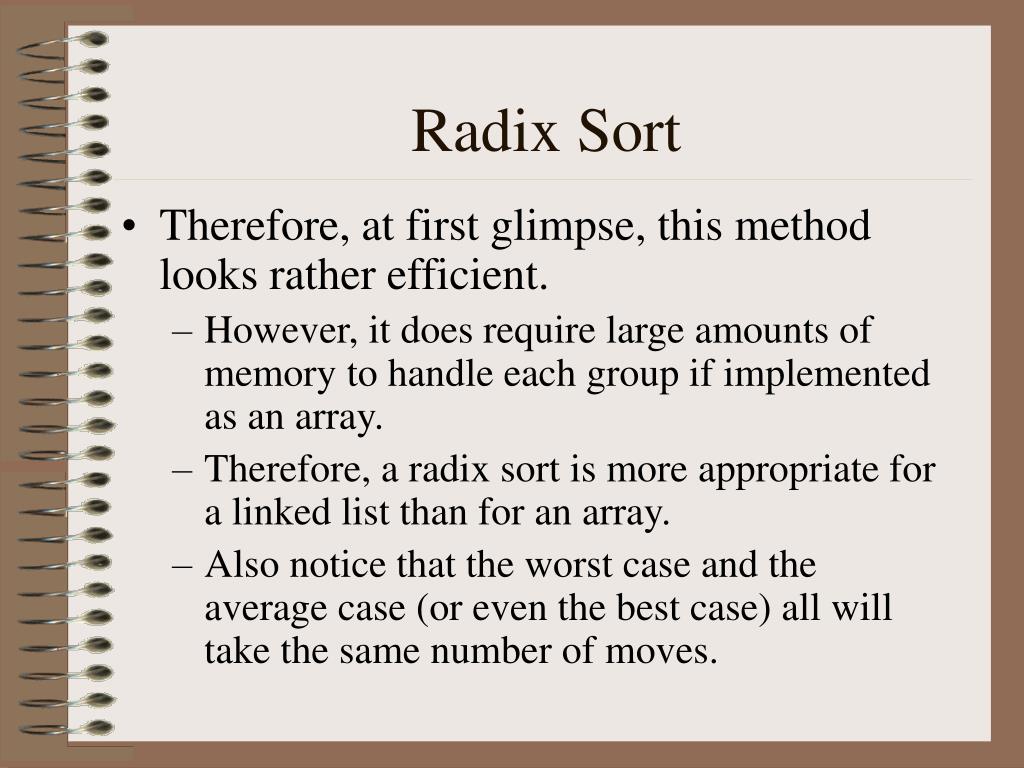 Radix Sort

• Therefore, at first glimpse, this method looks rather efficient.
– However, it does require large amounts of memory to handle each group if implemented as an array.
– Therefore, a radix sort is more appropriate for a linked list than for an array.
– Also notice that the worst case and the average case (or even the best case) all will take the same number of moves.